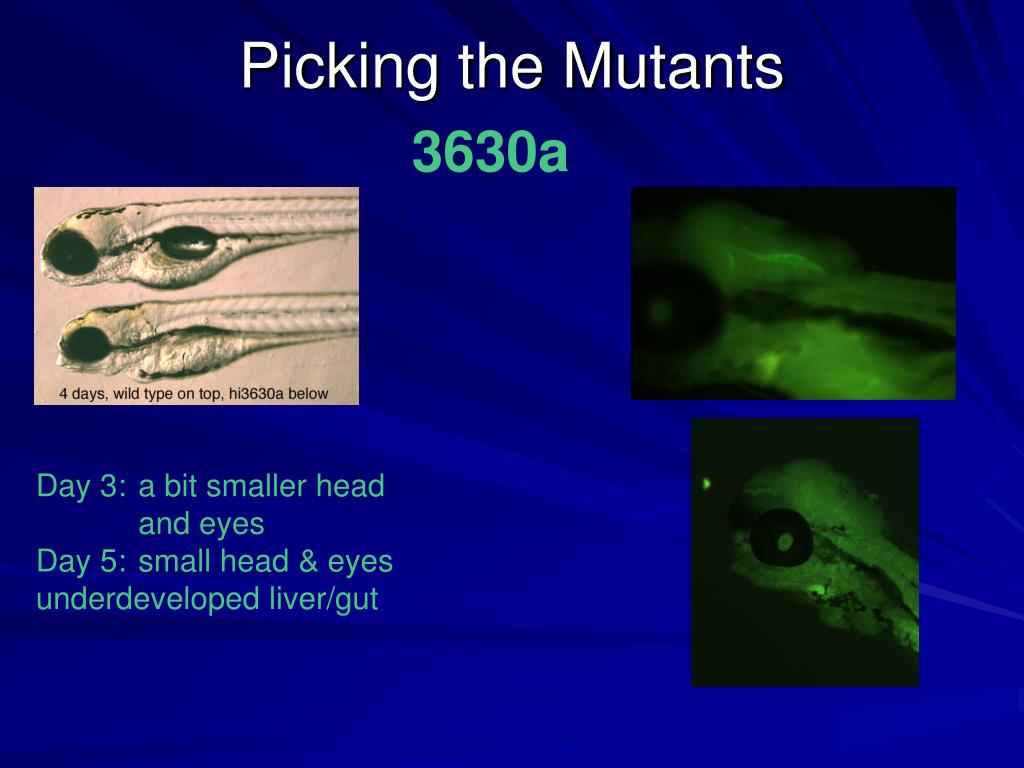 Picking the Mutants

3630a

4 days, wild type on top, hi3630a below

Day 3: a bit smaller head and eyes
Day 5: small head & eyes
underdeveloped liver/gut